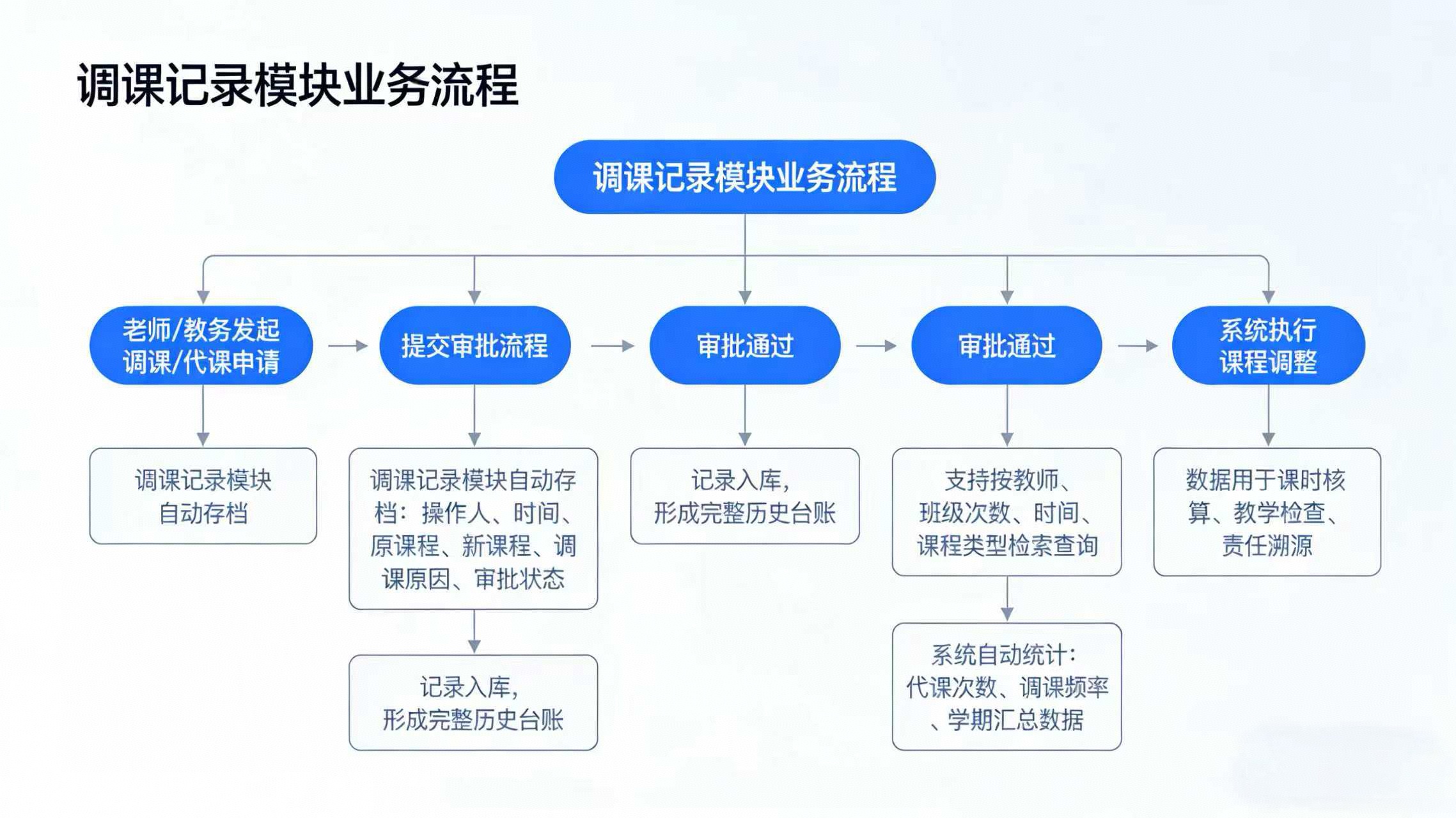 调课记录模块业务流程

调课记录模块业务流程

老师/教务发起调课/代课申请

提交审批流程

审批通过

审批通过

系统执行课程调整

调课记录模块自动存档

调课记录模块自动存档：操作人、时间、原课程、新课程、调课原因、审批状态

记录入库，形成完整历史台账

支持按教师、班级次数、时间、课程类型检索查询

数据用于课时核算、教学检查、责任溯源

记录入库，形成完整历史台账

系统自动统计：代课次数、调课频率、学期汇总数据